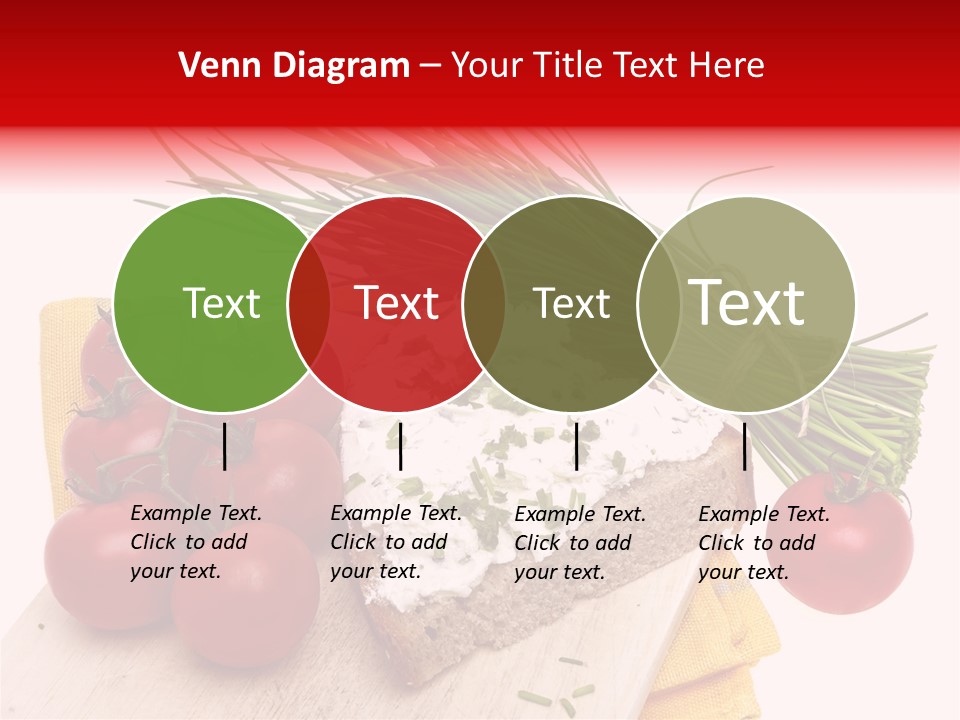 Venn Diagram – Your Title Text Here

Text

Text

Text

Text

Example Text. Click to add your text.

Example Text. Click to add your text.

Example Text. Click to add your text.

Example Text. Click to add your text.